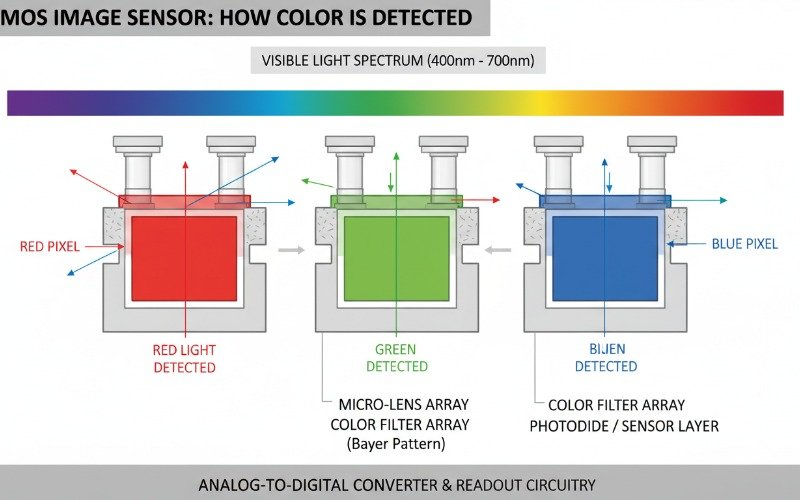 MOS IMAGE SENSOR: HOW COLOR IS DETECTED

VISIBLE LIGHT SPECTRUM (400nm - 700nm)

RED PIXEL

BLUE PIXEL

RED LIGHT
DETECTED

GREEN
DETECTED

BIJEN
DETECTED

MICRO-LENS ARRAY
COLOR FILTER ARRAY
(Bayer Pattern)

COLOR FILTER ARRAY
PHOTODIDE / SENSOR LAYER

ANALOG-TO-DIGITAL CONVERTER & READOUT CIRCUITRY